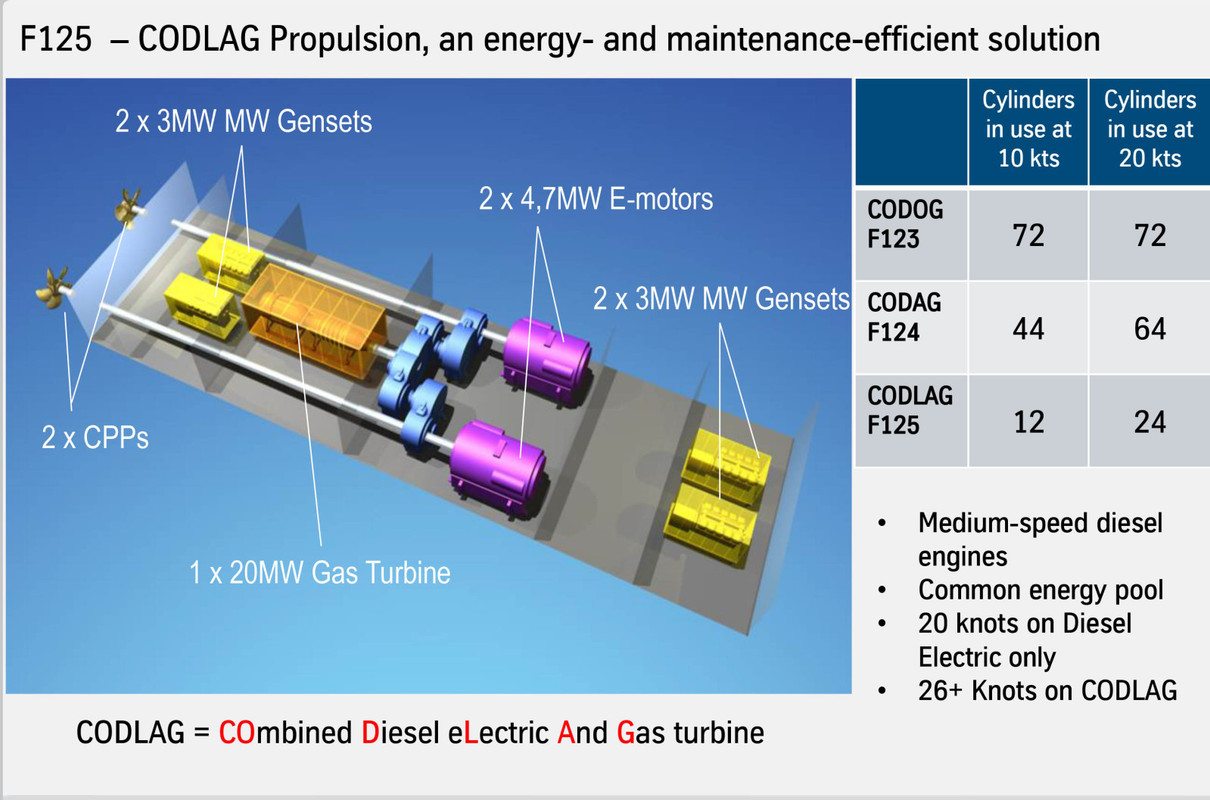 F125 – CODLAG Propulsion, an energy- and maintenance-efficient solution

2 x 3MW MW Gensets

2 x 4,7MW E-motors

2 x 3MW MW Gensets

2 x CPPs

1 x 20MW Gas Turbine

| | Cylinders in use at 10 kts | Cylinders in use at 20 kts |
|---|---|---|
| CODOG F123 | 72 | 72 |
| CODAG F124 | 44 | 64 |
| CODLAG F125 | 12 | 24 |

• Medium-speed diesel engines
• Common energy pool
• 20 knots on Diesel Electric only
• 26+ Knots on CODLAG

CODLAG = COmbined Diesel eLectric And Gas turbine